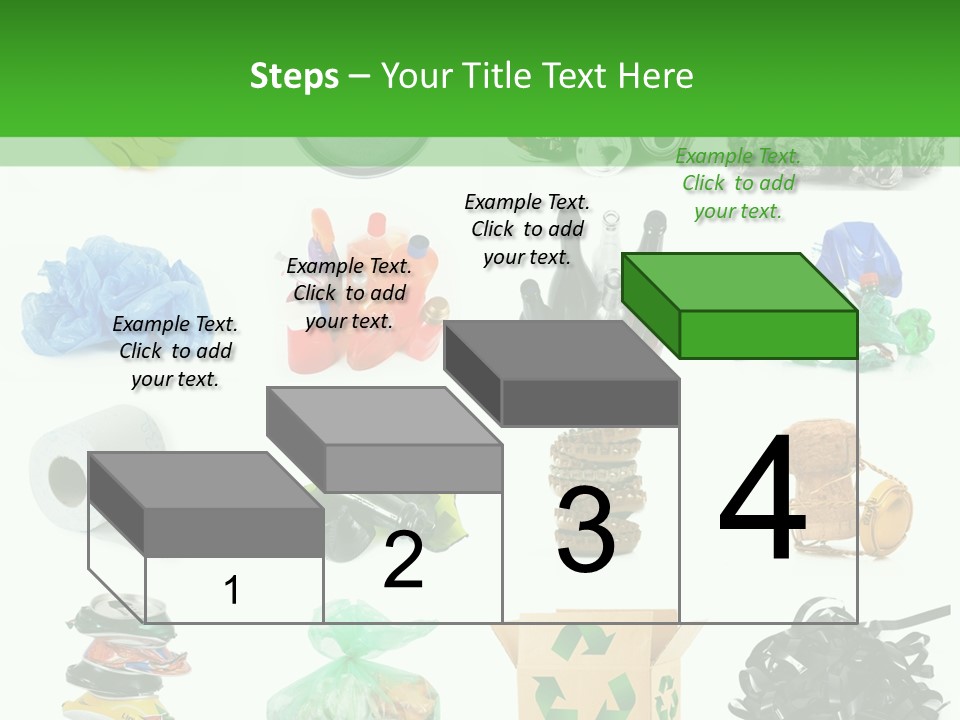 Steps – Your Title Text Here

Example Text. Click to add your text.

Example Text. Click to add your text.

Example Text. Click to add your text.

Example Text. Click to add your text.

1

2

3

4